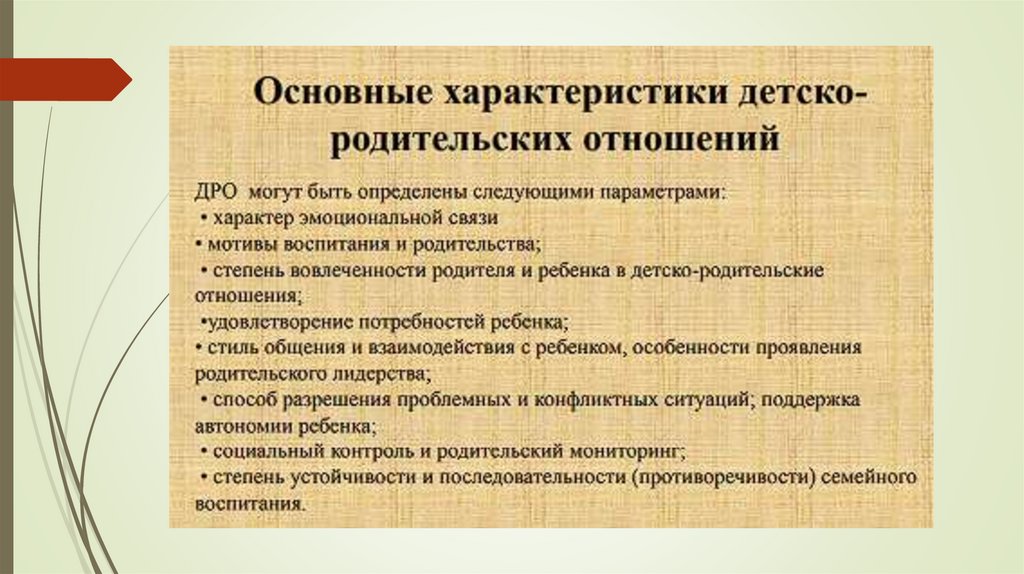 Основные характеристики детско-родительских отношений

ДРО могут быть определены следующими параметрами:
• характер эмоциональной связи
• мотивы воспитания и родительства;
• степень вовлеченности родителя и ребенка в детско-родительские отношения;
•удовлетворение потребностей ребенка;
• стиль общения и взаимодействия с ребенком, особенности проявления родительского лидерства;
• способ разрешения проблемных и конфликтных ситуаций; поддержка автономии ребенка;
• социальный контроль и родительский мониторинг;
• степень устойчивости и последовательности (противоречивости) семейного воспитания.